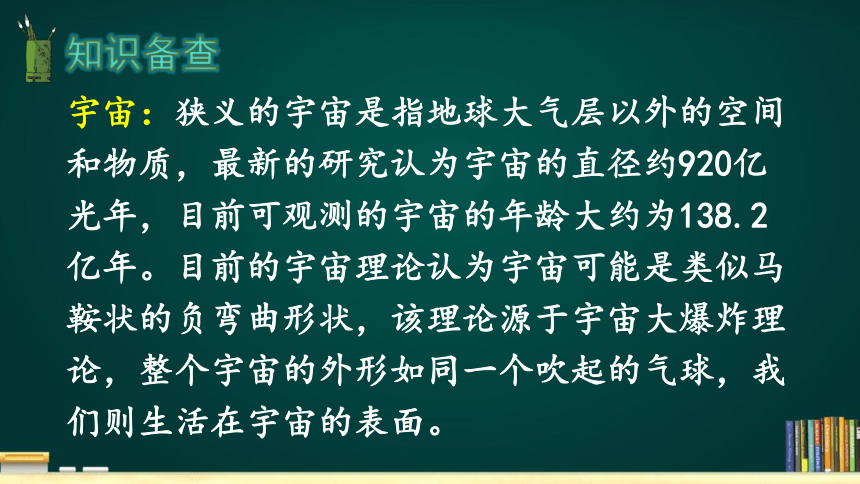 知识备查

宇宙：狭义的宇宙是指地球大气层以外的空间和物质，最新的研究认为宇宙的直径约920亿光年，目前可观测的宇宙的年龄大约为138.2亿年。目前的宇宙理论认为宇宙可能是类似马鞍状的负弯曲形状，该理论源于宇宙大爆炸理论，整个宇宙的外形如同一个吹起的气球，我们则生活在宇宙的表面。